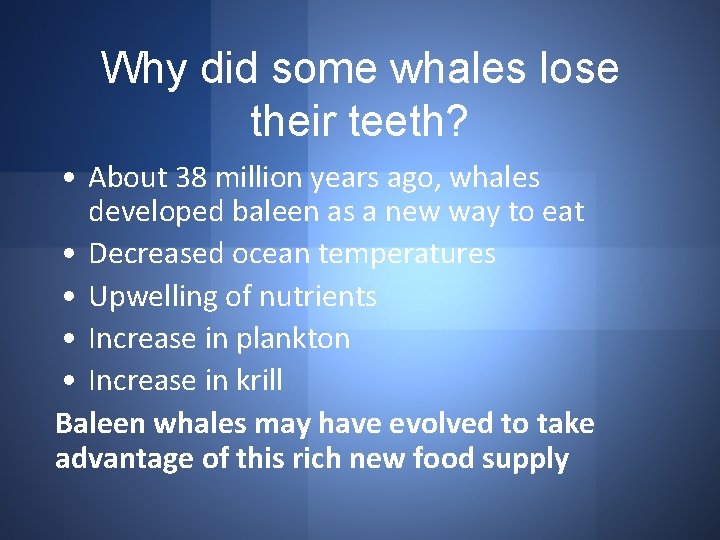 Why did some whales lose their teeth?

• About 38 million years ago, whales developed baleen as a new way to eat
• Decreased ocean temperatures
• Upwelling of nutrients
• Increase in plankton
• Increase in krill

Baleen whales may have evolved to take advantage of this rich new food supply